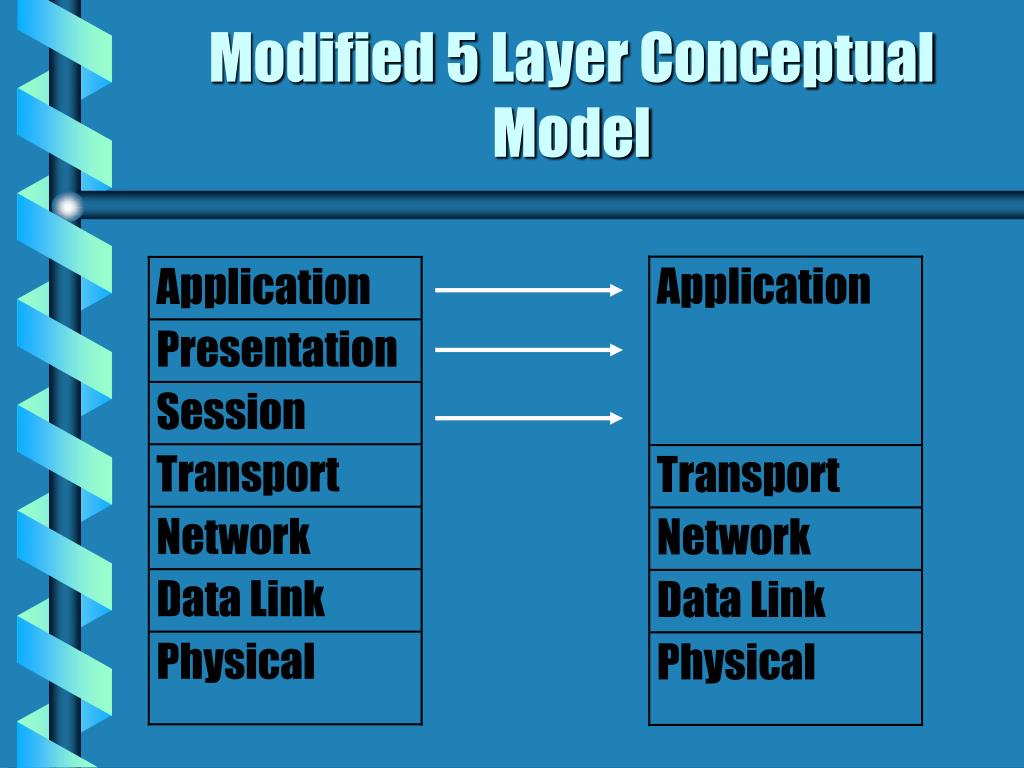 Modified 5 Layer Conceptual Model

| Application |
|---|
| Presentation |
| Session |
| Transport |
| Network |
| Data Link |
| Physical |

| Application |
|---|
| Transport |
| Network |
| Data Link |
| Physical |